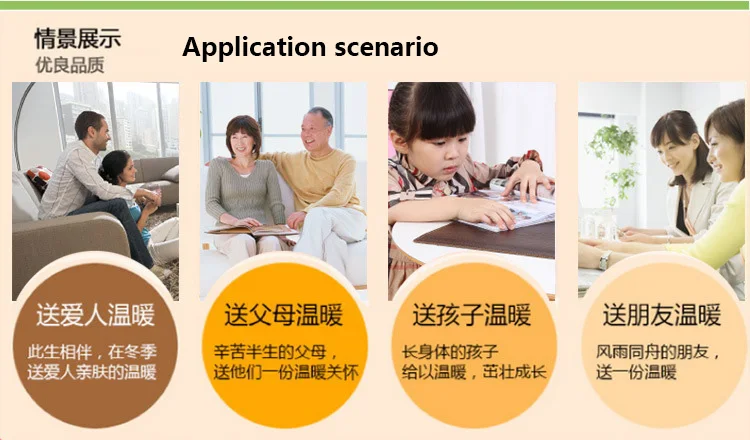 情景展示
优良品质

Application scenario

送爱人温暖
此生相伴，在冬季送爱人亲肤的温暖

送父母温暖
辛苦半生的父母，送他们一份温暖关怀

送孩子温暖
长身体的孩子给以温暖，茁壮成长

送朋友温暖
风雨同舟的朋友，送一份温暖